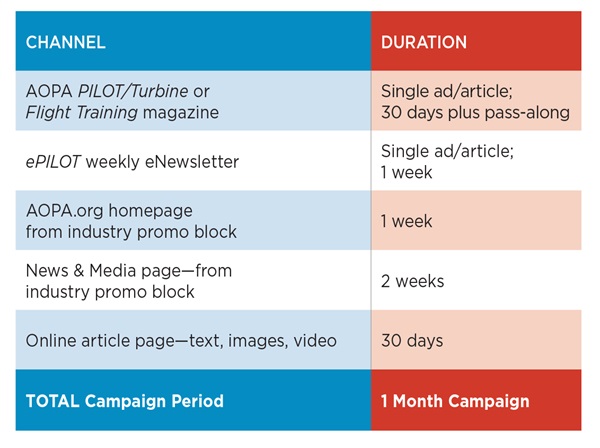 | CHANNEL | DURATION |
|---|---|
| AOPA PILOT/Turbine or Flight Training magazine | Single ad/article; 30 days plus pass-along |
| ePILOT weekly eNewsletter | Single ad/article; 1 week |
| AOPA.org homepage from industry promo block | 1 week |
| News & Media page—from industry promo block | 2 weeks |
| Online article page—text, images, video | 30 days |
| TOTAL Campaign Period | 1 Month Campaign |